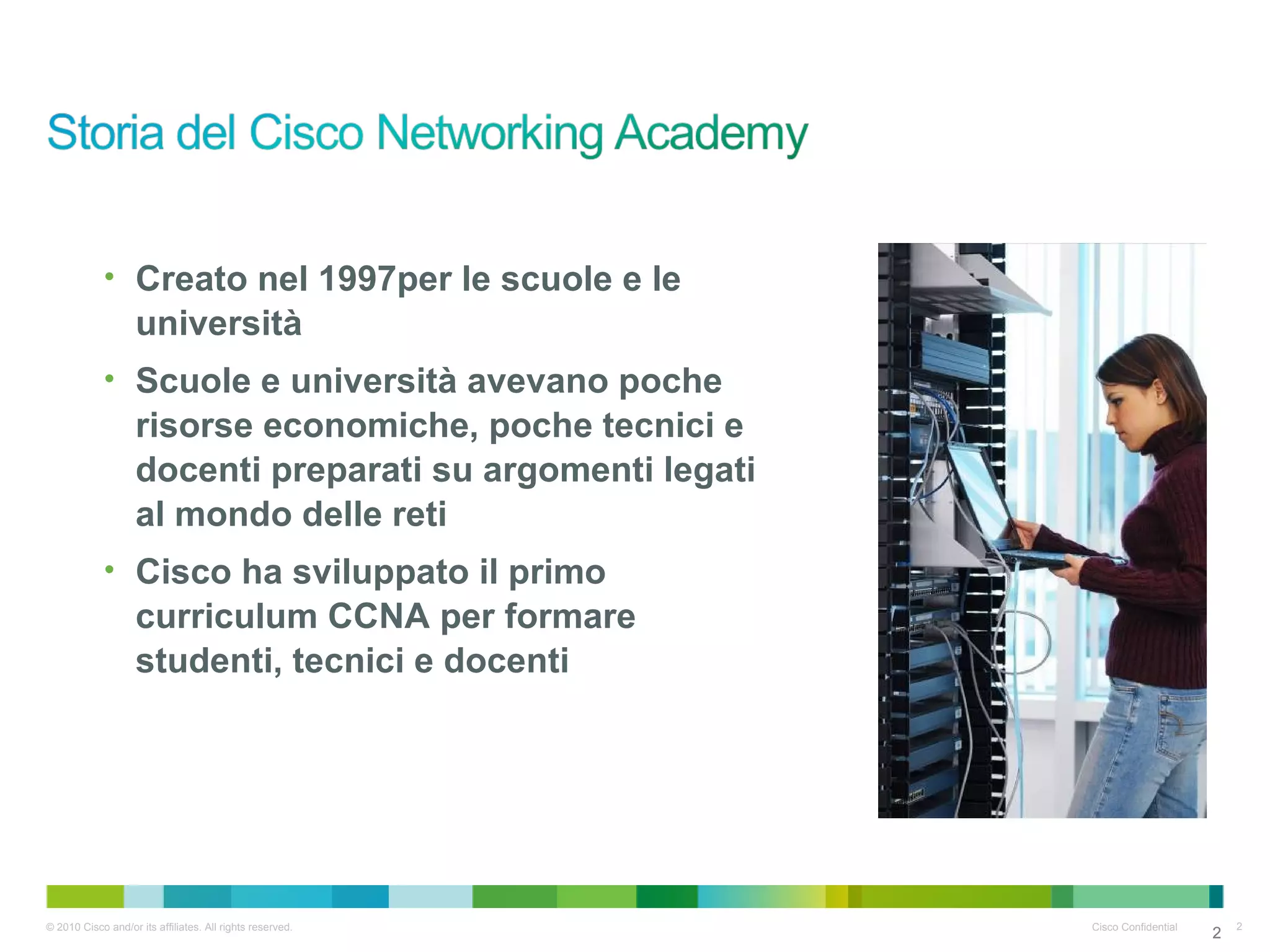 Storia del Cisco Networking Academy

• Creato nel 1997per le scuole e le università

• Scuole e università avevano poche risorse economiche, poche tecnici e docenti preparati su argomenti legati al mondo delle reti

• Cisco ha sviluppato il primo curriculum CCNA per formare studenti, tecnici e docenti

© 2010 Cisco and/or its affiliates. All rights reserved.

Cisco Confidential

2

2